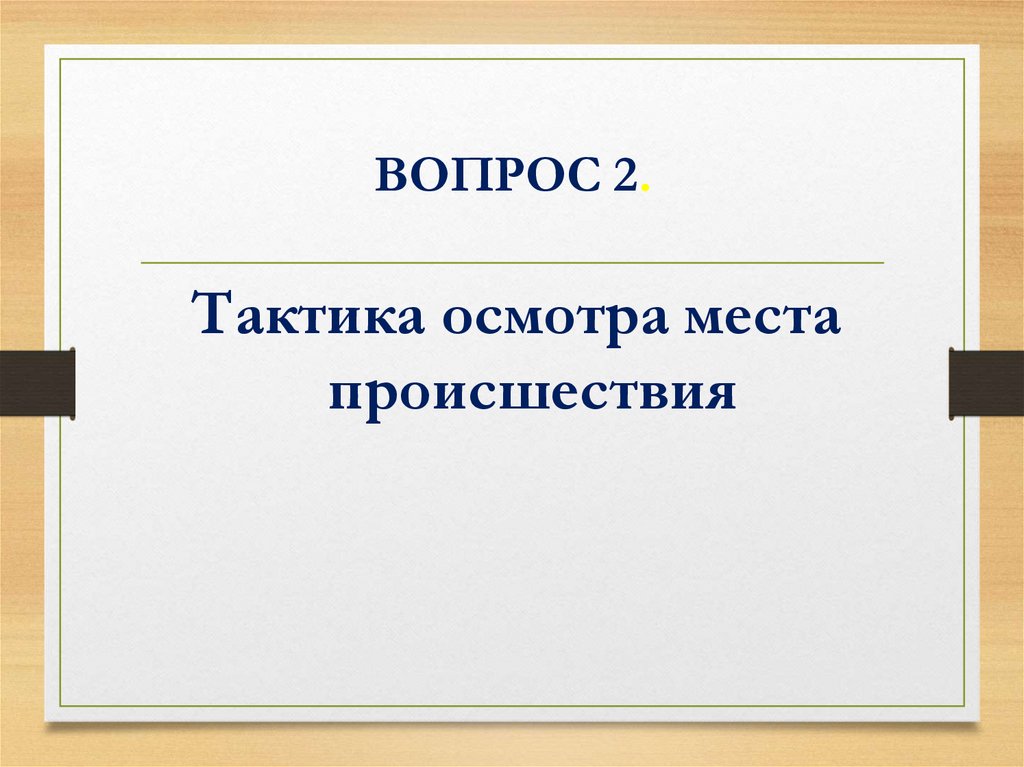 ВОПРОС 2.

Тактика осмотра места происшествия